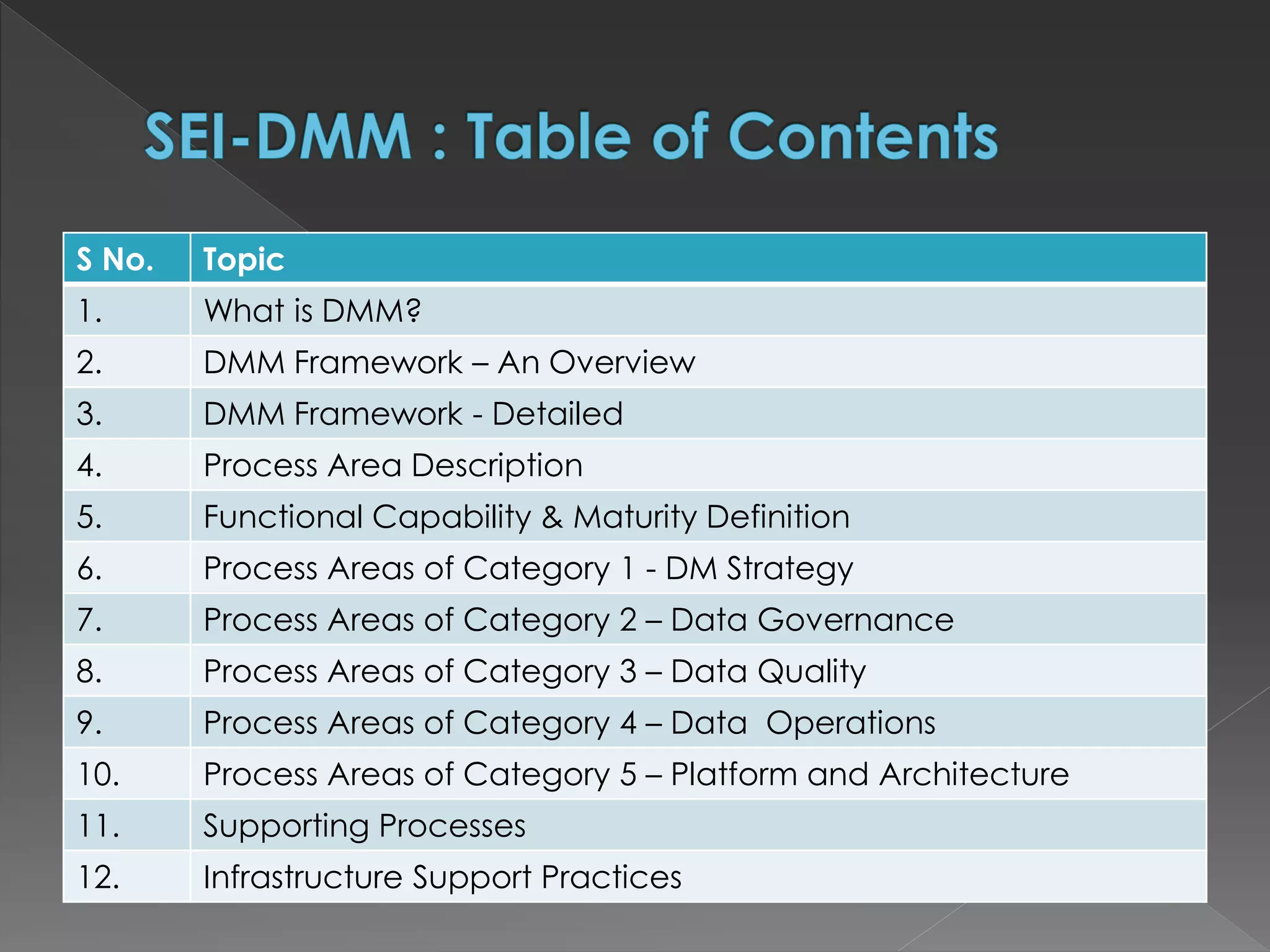 SEI-DMM : Table of Contents

| S No. | Topic |
|---|---|
| 1. | What is DMM? |
| 2. | DMM Framework – An Overview |
| 3. | DMM Framework - Detailed |
| 4. | Process Area Description |
| 5. | Functional Capability & Maturity Definition |
| 6. | Process Areas of Category 1 - DM Strategy |
| 7. | Process Areas of Category 2 – Data Governance |
| 8. | Process Areas of Category 3 – Data Quality |
| 9. | Process Areas of Category 4 – Data  Operations |
| 10. | Process Areas of Category 5 – Platform and Architecture |
| 11. | Supporting Processes |
| 12. | Infrastructure Support Practices |